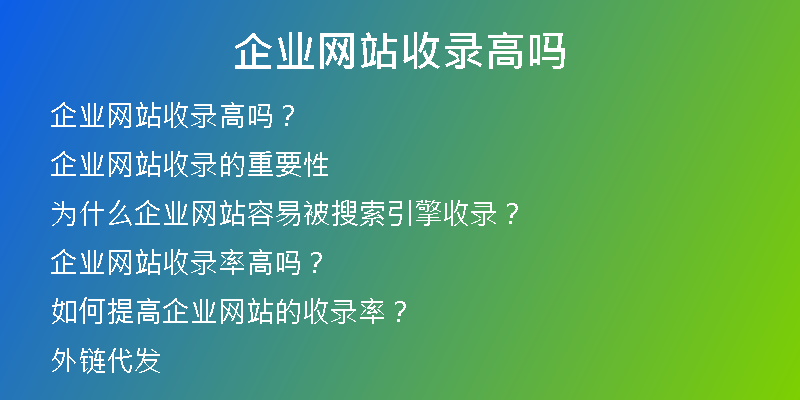 企业网站收录高吗

企业网站收录高吗？

企业网站收录的重要性

为什么企业网站容易被搜索引擎收录？

企业网站收录率高吗？

如何提高企业网站的收录率？

外链代发